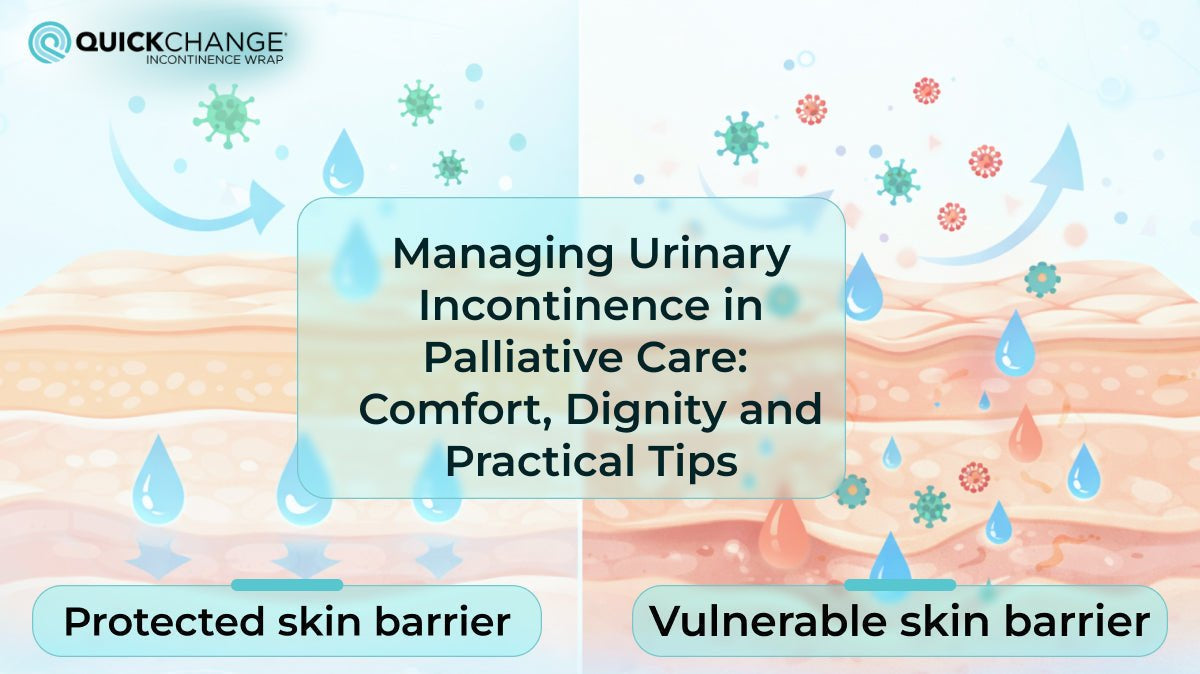 QUICKCHANGE®
INCONTINENCE WRAP

Managing Urinary Incontinence in Palliative Care: Comfort, Dignity and Practical Tips

Protected skin barrier

Vulnerable skin barrier